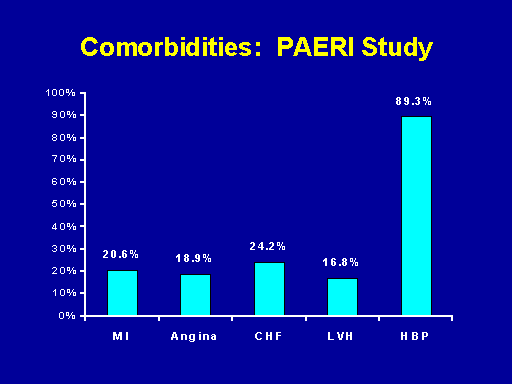 Comorbidities: PAERI Study

100%
90%
80%
70%
60%
50%
40%
30%
20%
10%
0%

20.6%
18.9%
24.2%
16.8%
89.3%

MI
Angina
CHF
LVH
HBP